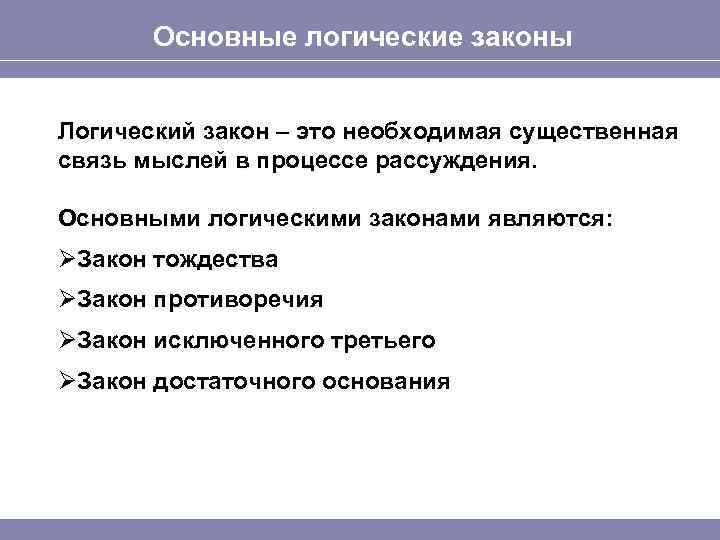 Основные логические законы

Логический закон – это необходимая существенная связь мыслей в процессе рассуждения.

Основными логическими законами являются:

➢Закон тождества

➢Закон противоречия

➢Закон исключенного третьего

➢Закон достаточного основания